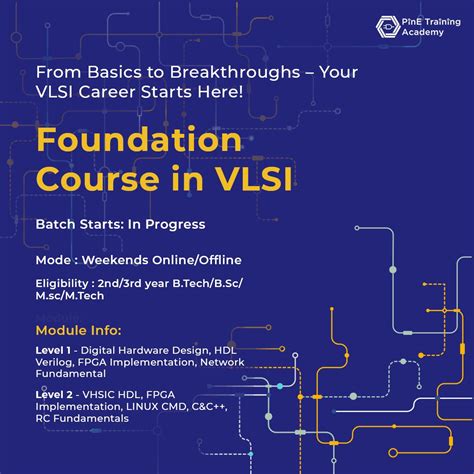 PinE Training Academy

From Basics to Breakthroughs – Your VLSI Career Starts Here!

Foundation Course in VLSI

Batch Starts: In Progress

Mode : Weekends Online/Offline

Eligibility : 2nd/3rd year B.Tech/B.Sc/ M.sc/M.Tech

Module Info:

Level 1 - Digital Hardware Design, HDL Verilog, FPGA Implementation, Network Fundamental

Level 2 - VHSIC HDL, FPGA Implementation, LINUX CMD, C&C++, RC Fundamentals